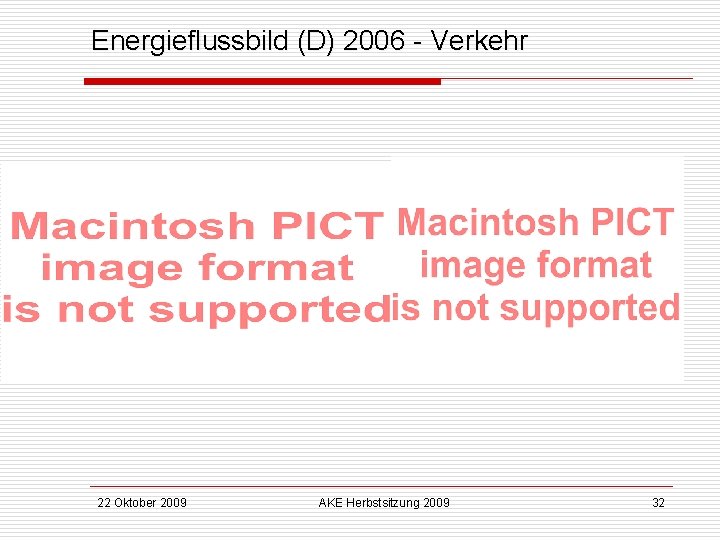 Energieflussbild (D) 2006 - Verkehr

Macintosh PICT image format is not supported

Macintosh PICT image format is not supported

22 Oktober 2009

AKE Herbstsitzung 2009

32